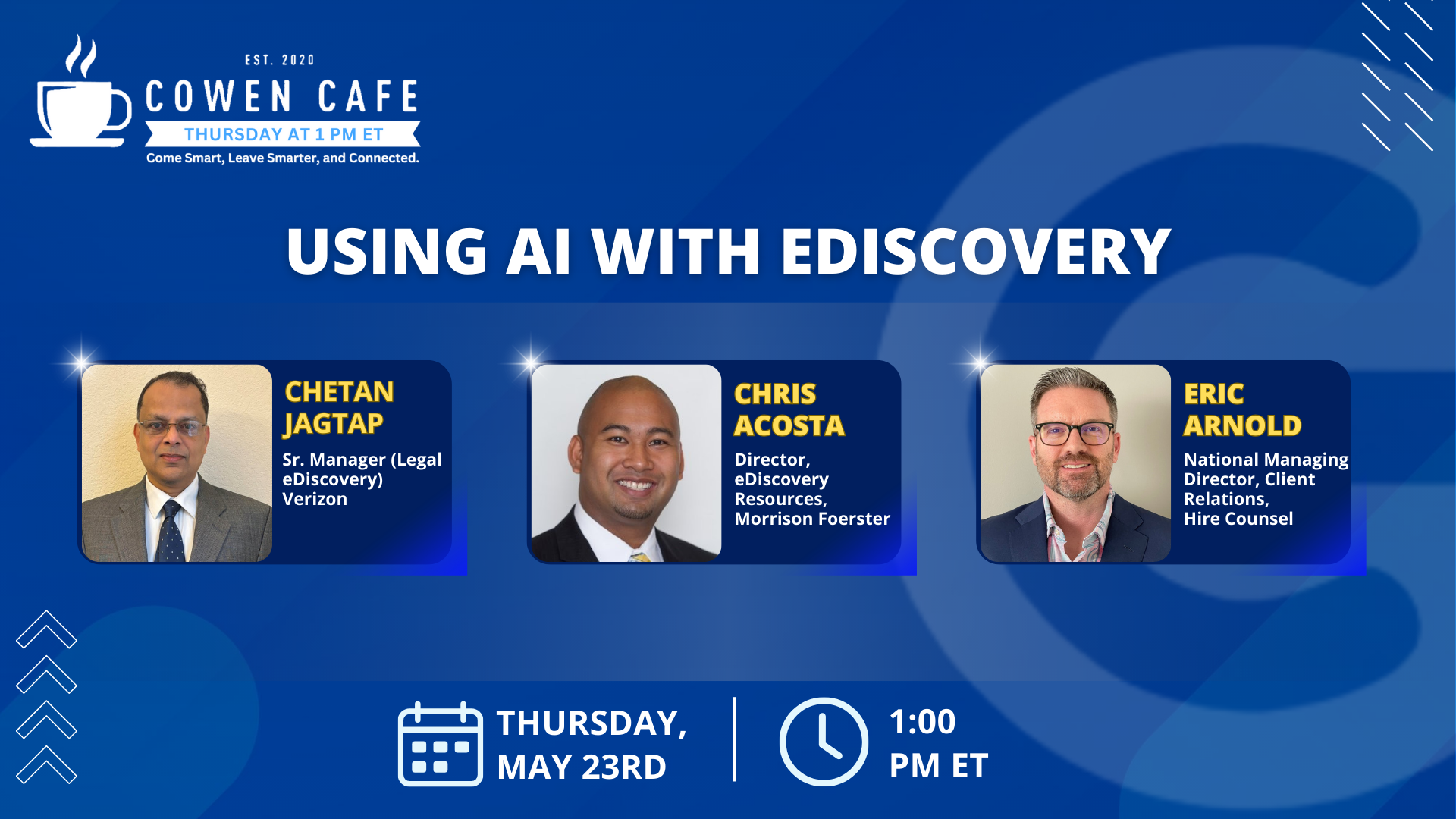 EST. 2020
COWEN CAFE
THURSDAY AT 1 PM ET
Come Smart, Leave Smarter, and Connected.

USING AI WITH EDISCOVERY

CHETAN JAGTAP
Sr. Manager (Legal eDiscovery) Verizon

CHRIS ACOSTA
Director, eDiscovery Resources, Morrison Foerster

ERIC ARNOLD
National Managing Director, Client Relations, Hire Counsel

THURSDAY, MAY 23RD

1:00 PM ET